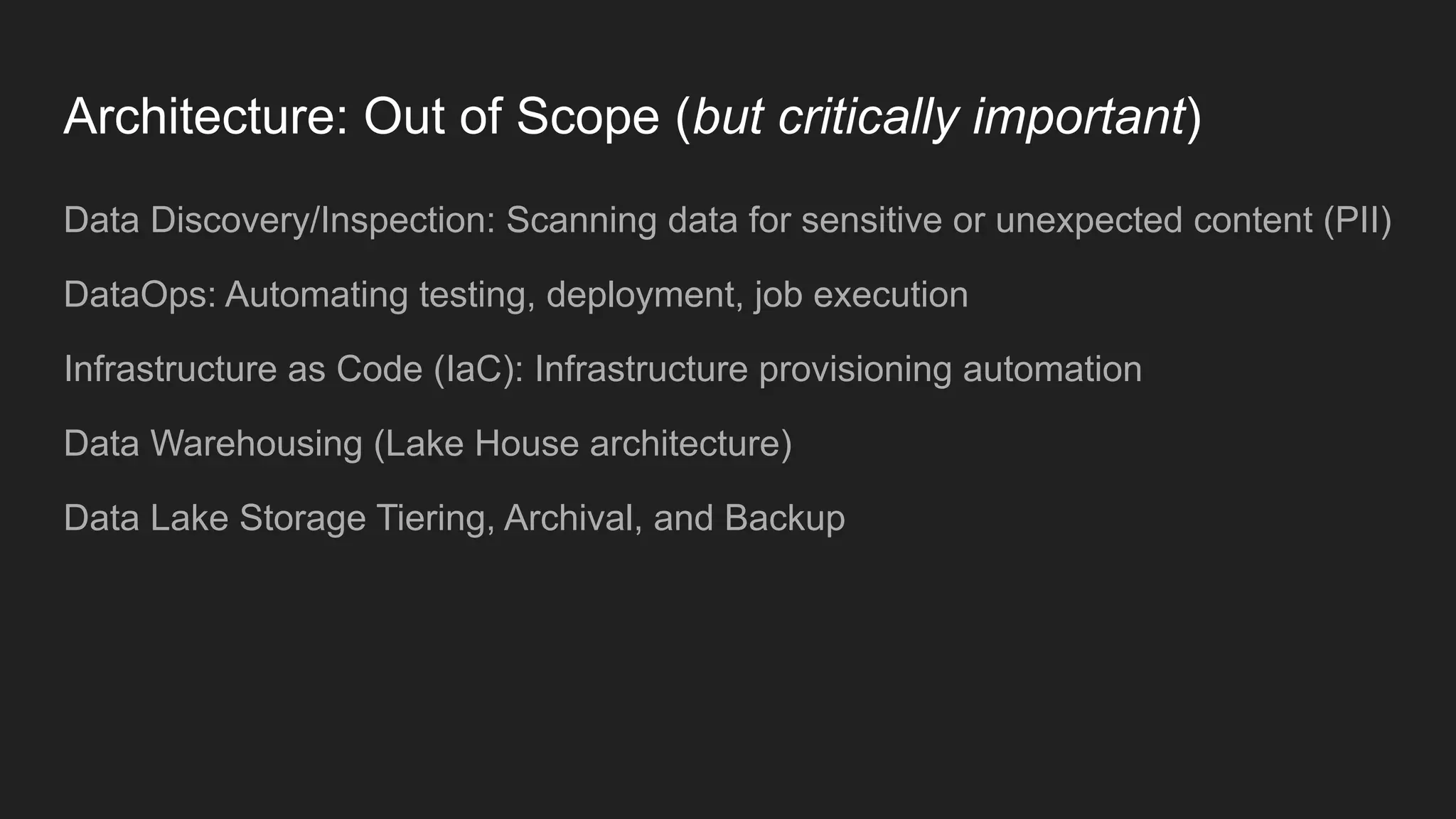 Architecture: Out of Scope (but critically important)

Data Discovery/Inspection: Scanning data for sensitive or unexpected content (PII)

DataOps: Automating testing, deployment, job execution

Infrastructure as Code (IaC): Infrastructure provisioning automation

Data Warehousing (Lake House architecture)

Data Lake Storage Tiering, Archival, and Backup